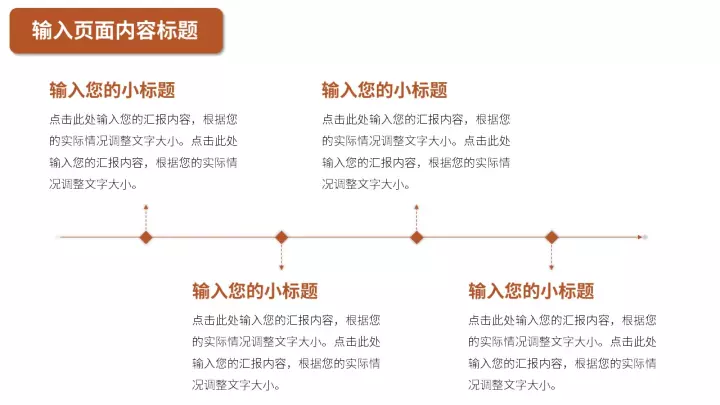 输入页面内容标题

输入您的小标题

点击此处输入您的汇报内容，根据您的实际情况调整文字大小。点击此处输入您的汇报内容，根据您的实际情况调整文字大小。

输入您的小标题

点击此处输入您的汇报内容，根据您的实际情况调整文字大小。点击此处输入您的汇报内容，根据您的实际情况调整文字大小。

输入您的小标题

点击此处输入您的汇报内容，根据您的实际情况调整文字大小。点击此处输入您的汇报内容，根据您的实际情况调整文字大小。

输入您的小标题

点击此处输入您的汇报内容，根据您的实际情况调整文字大小。点击此处输入您的汇报内容，根据您的实际情况调整文字大小。